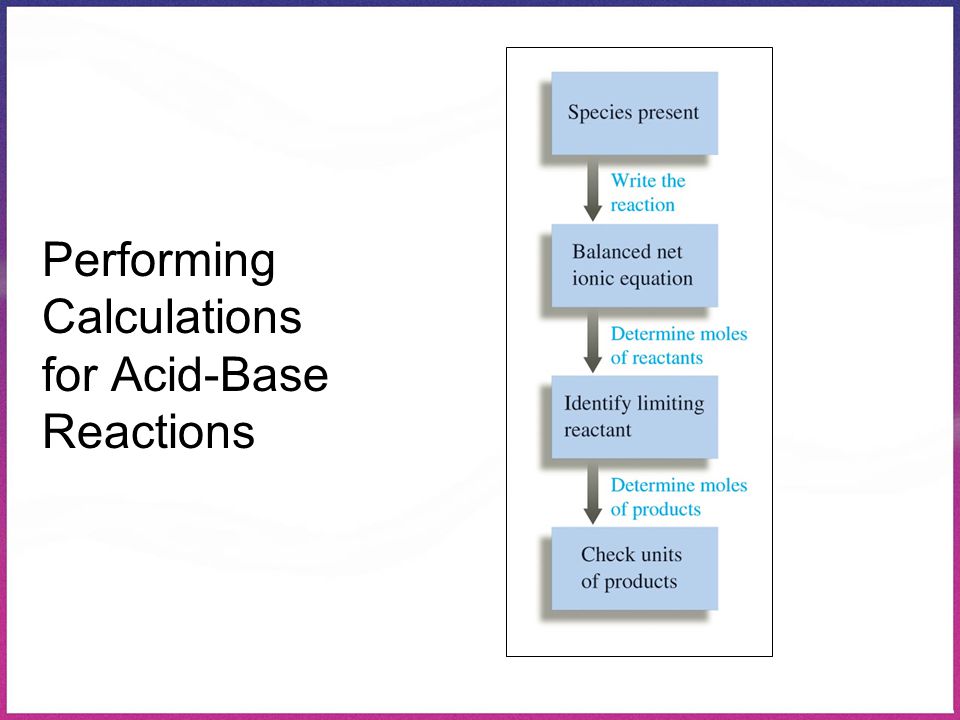 Performing Calculations for Acid-Base Reactions

Species present

Write the reaction

Balanced net ionic equation

Determine moles of reactants

Identify limiting reactant

Determine moles of products

Check units of products